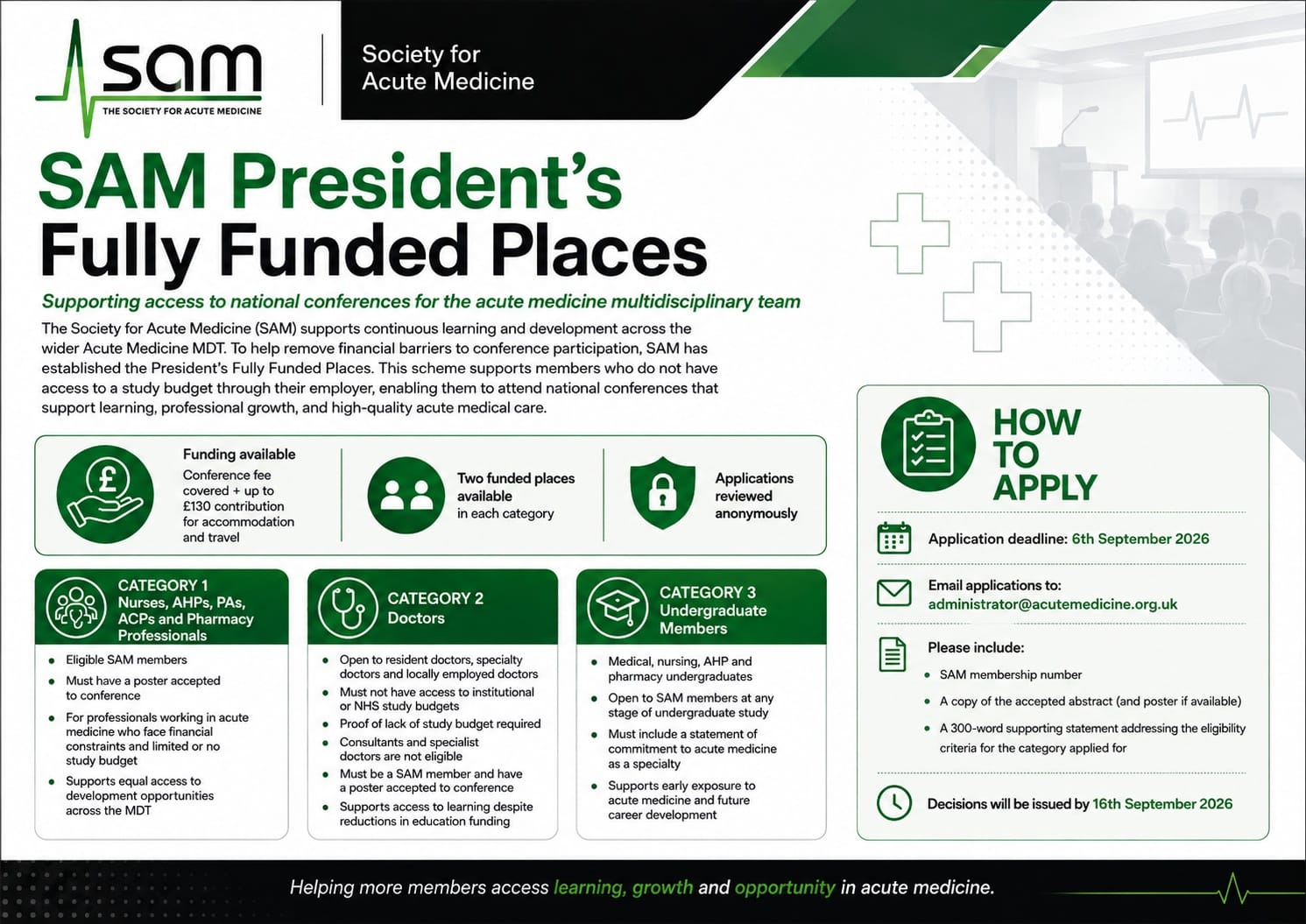 sam
THE SOCIETY FOR ACUTE MEDICINE

Society for Acute Medicine

SAM President's Fully Funded Places

Supporting access to national conferences for the acute medicine multidisciplinary team

The Society for Acute Medicine (SAM) supports continuous learning and development across the wider Acute Medicine MDT. To help remove financial barriers to conference participation, SAM has established the President's Fully Funded Places. This scheme supports members who do not have access to a study budget through their employer, enabling them to attend national conferences that support learning, professional growth, and high-quality acute medical care.

Funding available
Conference fee covered + up to £130 contribution for accommodation and travel

Two funded places available in each category

Applications reviewed anonymously

CATEGORY 1
Nurses, AHPs, PAs, ACPs and Pharmacy Professionals

- Eligible SAM members
- Must have a poster accepted to conference
- For professionals working in acute medicine who face financial constraints and limited or no study budget
- Supports equal access to development opportunities across the MDT

CATEGORY 2
Doctors

- Open to resident doctors, specialty doctors and locally employed doctors
- Must not have access to institutional or NHS study budgets
- Proof of lack of study budget required
- Consultants and specialist doctors are not eligible
- Must be a SAM member and have a poster accepted to conference
- Supports access to learning despite reductions in education funding

CATEGORY 3
Undergraduate Members

- Medical, nursing, AHP and pharmacy undergraduates
- Open to SAM members at any stage of undergraduate study
- Must include a statement of commitment to acute medicine as a specialty
- Supports early exposure to acute medicine and future career development

HOW TO APPLY

Application deadline: 6th September 2026

Email applications to:
administrator@acutemedicine.org.uk

Please include:
- SAM membership number
- A copy of the accepted abstract (and poster if available)
- A 300-word supporting statement addressing the eligibility criteria for the category applied for

Decisions will be issued by 16th September 2026

Helping more members access learning, growth and opportunity in acute medicine.